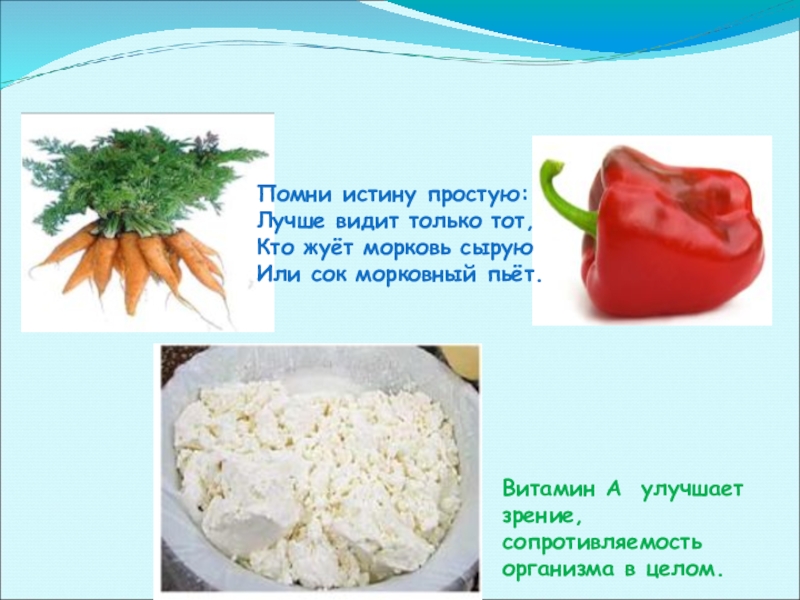 Помни истину простую:
Лучше видит только тот,
Кто жуёт морковь сырую
Или сок морковный пьёт.

Витамин А улучшает зрение, сопротивляемость организма в целом.